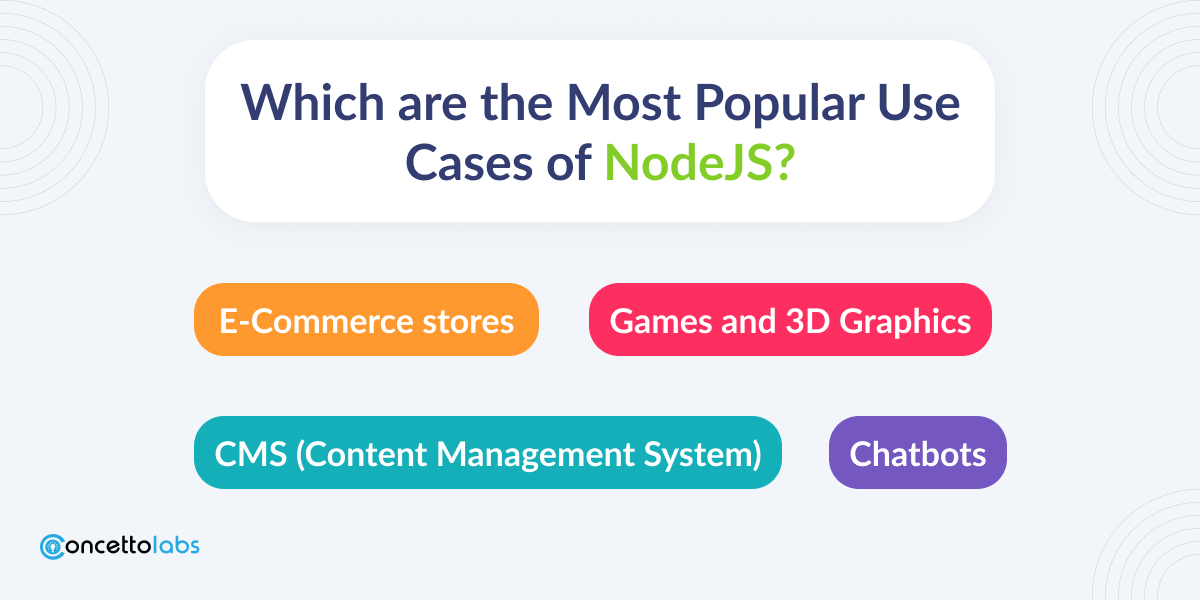 Which are the Most Popular Use Cases of NodeJS?

E-Commerce stores

Games and 3D Graphics

CMS (Content Management System)

Chatbots

concettolabs